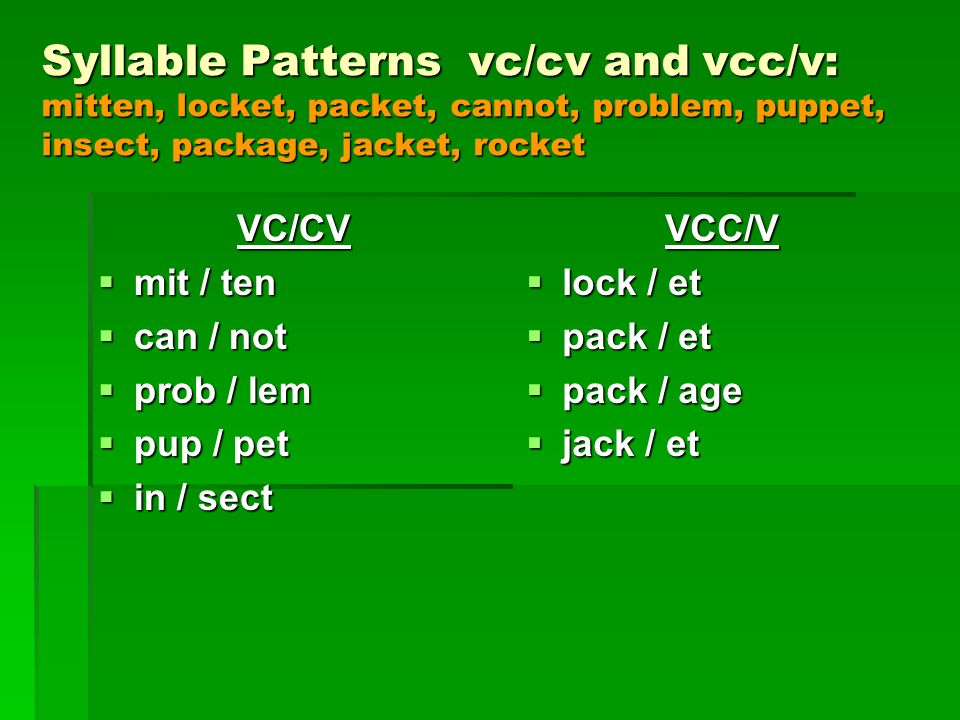 Syllable Patterns vc/cv and vcc/v:
mitten, locket, packet, cannot, problem, puppet, insect, package, jacket, rocket

VC/CV
- mit / ten
- can / not
- prob / lem
- pup / pet
- in / sect

VCC/V
- lock / et
- pack / et
- pack / age
- jack / et